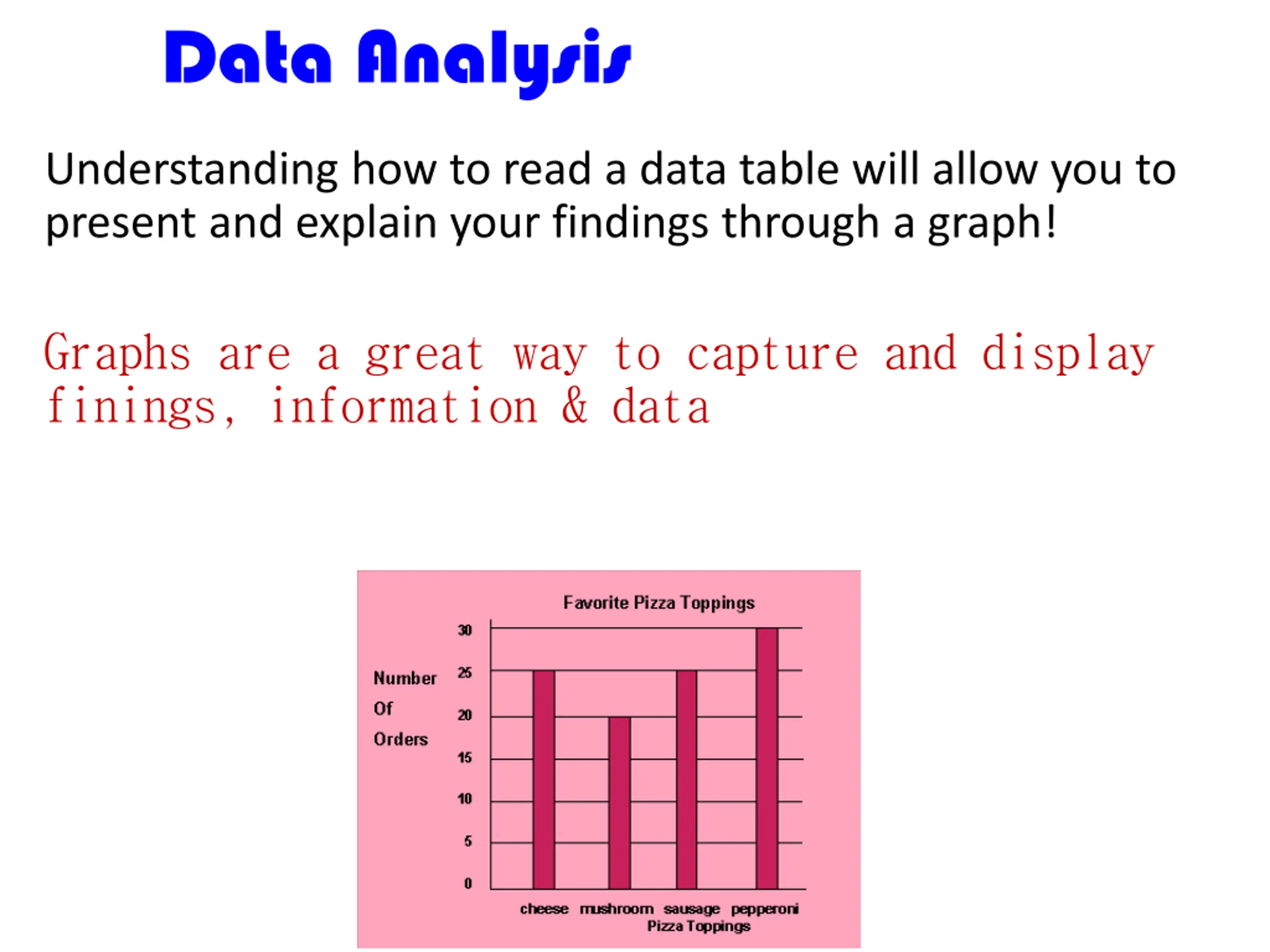 Data Analysis

Understanding how to read a data table will allow you to present and explain your findings through a graph!

Graphs are a great way to capture and display finings, information & data

Favorite Pizza Toppings

Number Of Orders

30
25
20
15
10
5
0

cheese mushroom sausage pepperoni
Pizza Toppings